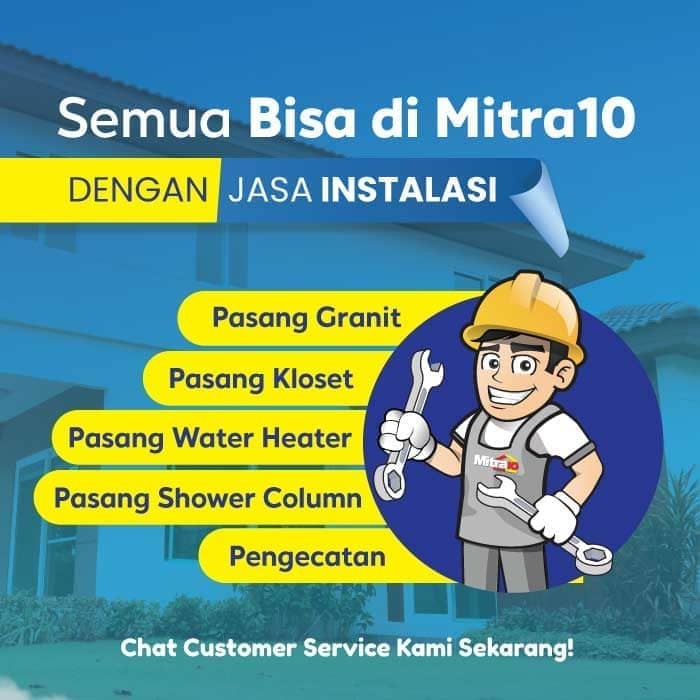 Semua Bisa di Mitra10

DENGAN JASA INSTALASI

Pasang Granit

Pasang Kloset

Pasang Water Heater

Pasang Shower Column

Pengecatan

Mitra10

Chat Customer Service Kami Sekarang!